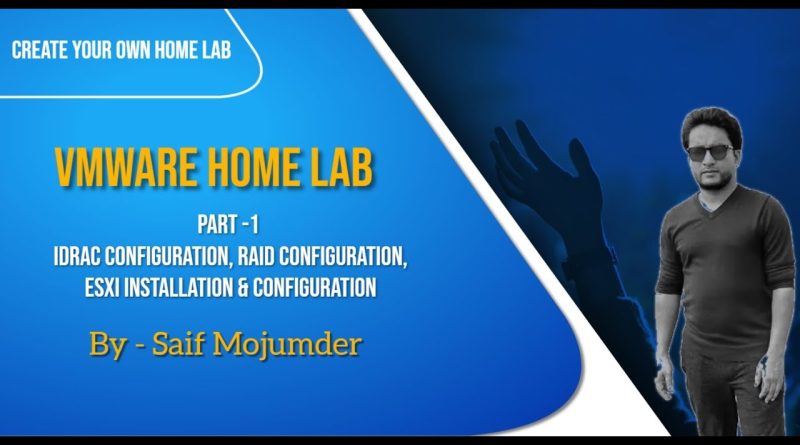 CREATE YOUR OWN HOME LAB

VMWARE HOME LAB

PART -1
IDRAC CONFIGURATION, RAID CONFIGURATION, ESXI INSTALLATION & CONFIGURATION

By - Saif Mojumder